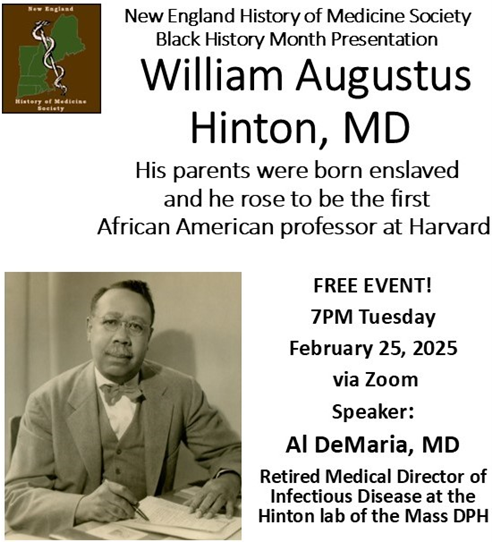 New England
History of Medicine Society

New England History of Medicine Society
Black History Month Presentation

William Augustus Hinton, MD

His parents were born enslaved and he rose to be the first African American professor at Harvard

FREE EVENT!
7PM Tuesday
February 25, 2025
via Zoom
Speaker:

Al DeMaria, MD

Retired Medical Director of Infectious Disease at the Hinton lab of the Mass DPH